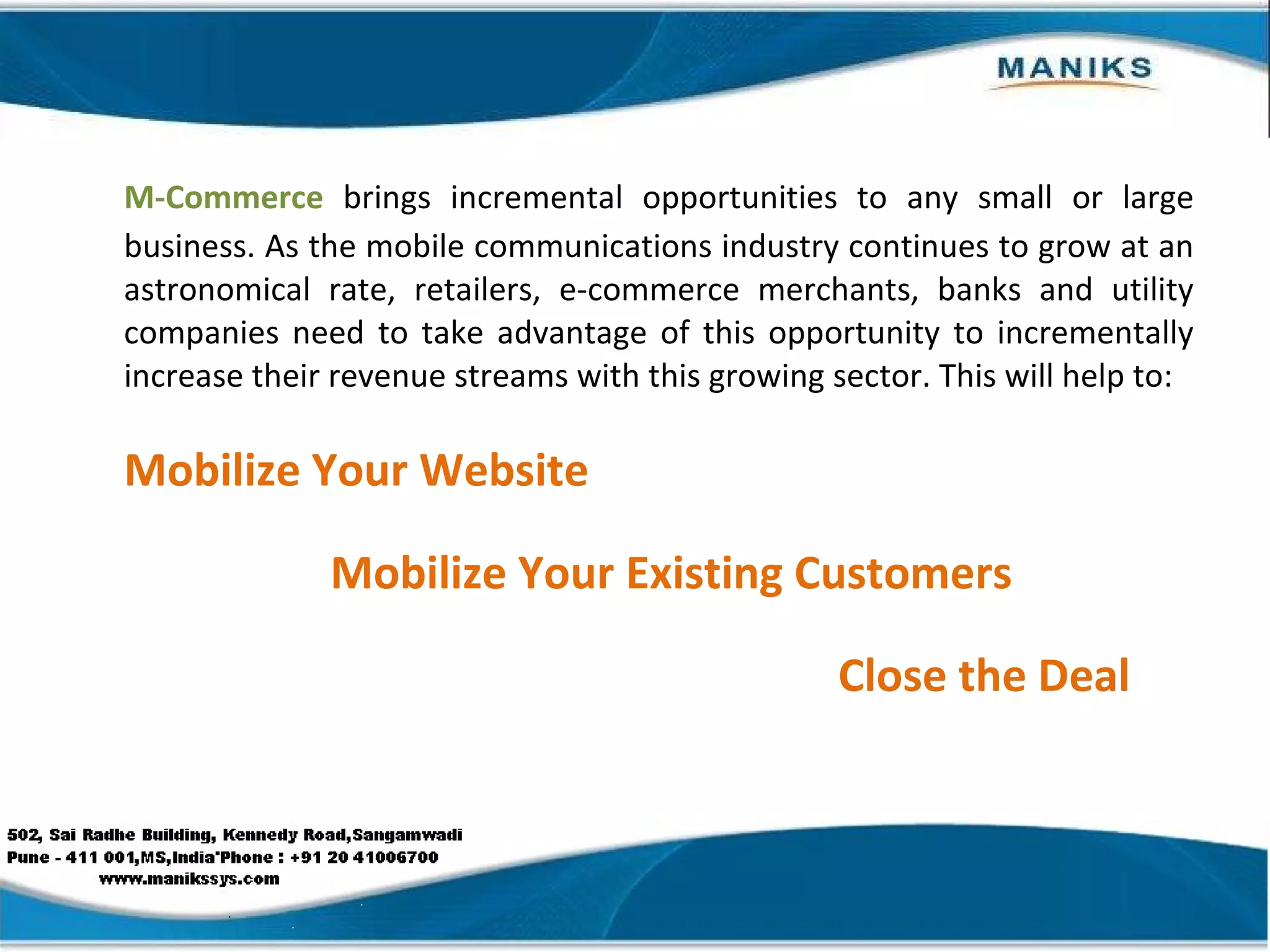 MANIKS

M-Commerce brings incremental opportunities to any small or large business. As the mobile communications industry continues to grow at an astronomical rate, retailers, e-commerce merchants, banks and utility companies need to take advantage of this opportunity to incrementally increase their revenue streams with this growing sector. This will help to:

Mobilize Your Website

Mobilize Your Existing Customers

Close the Deal

502, Sai Radhe Building, Kennedy Road,Sangamwadi
Pune - 411 001,MS,India'Phone : +91 20 41006700
www.manikssys.com